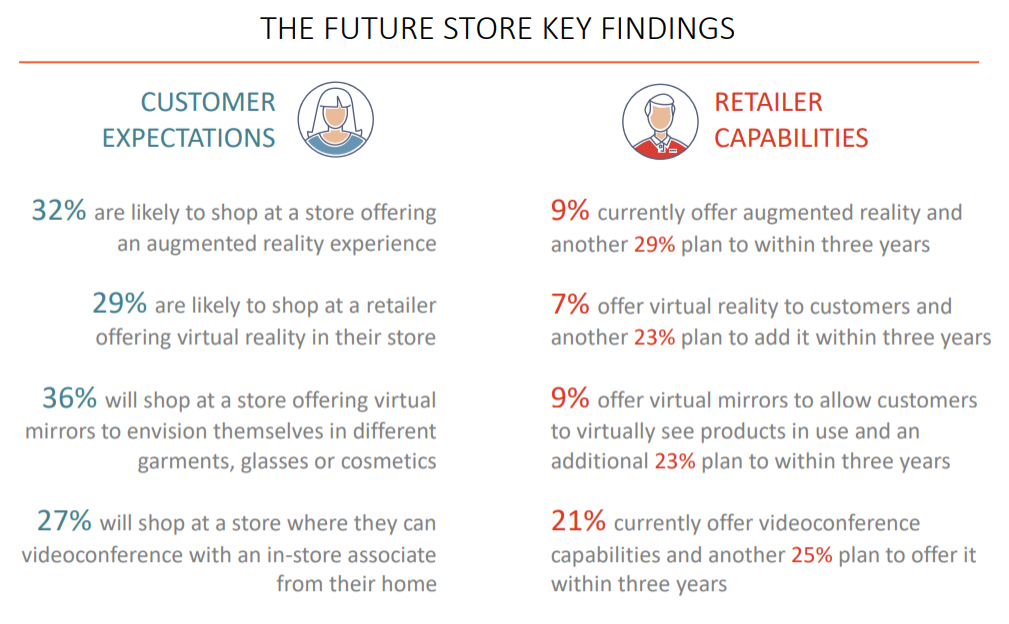 THE FUTURE STORE KEY FINDINGS

CUSTOMER EXPECTATIONS

32% are likely to shop at a store offering an augmented reality experience

29% are likely to shop at a retailer offering virtual reality in their store

36% will shop at a store offering virtual mirrors to envision themselves in different garments, glasses or cosmetics

27% will shop at a store where they can videoconference with an in-store associate from their home

RETAILER CAPABILITIES

9% currently offer augmented reality and another 29% plan to within three years

7% offer virtual reality to customers and another 23% plan to add it within three years

9% offer virtual mirrors to allow customers to virtually see products in use and an additional 23% plan to within three years

21% currently offer videoconference capabilities and another 25% plan to offer it within three years